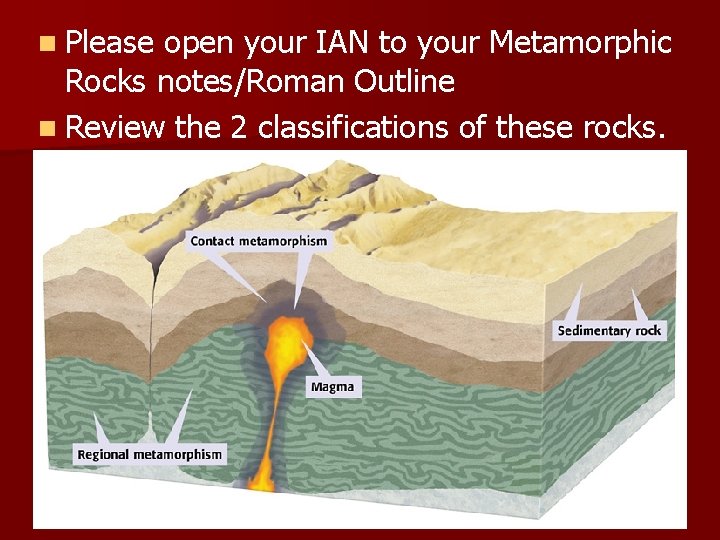 Please open your IAN to your Metamorphic Rocks notes/Roman Outline

Review the 2 classifications of these rocks.

Contact metamorphism

Sedimentary rock

Magma

Regional metamorphism